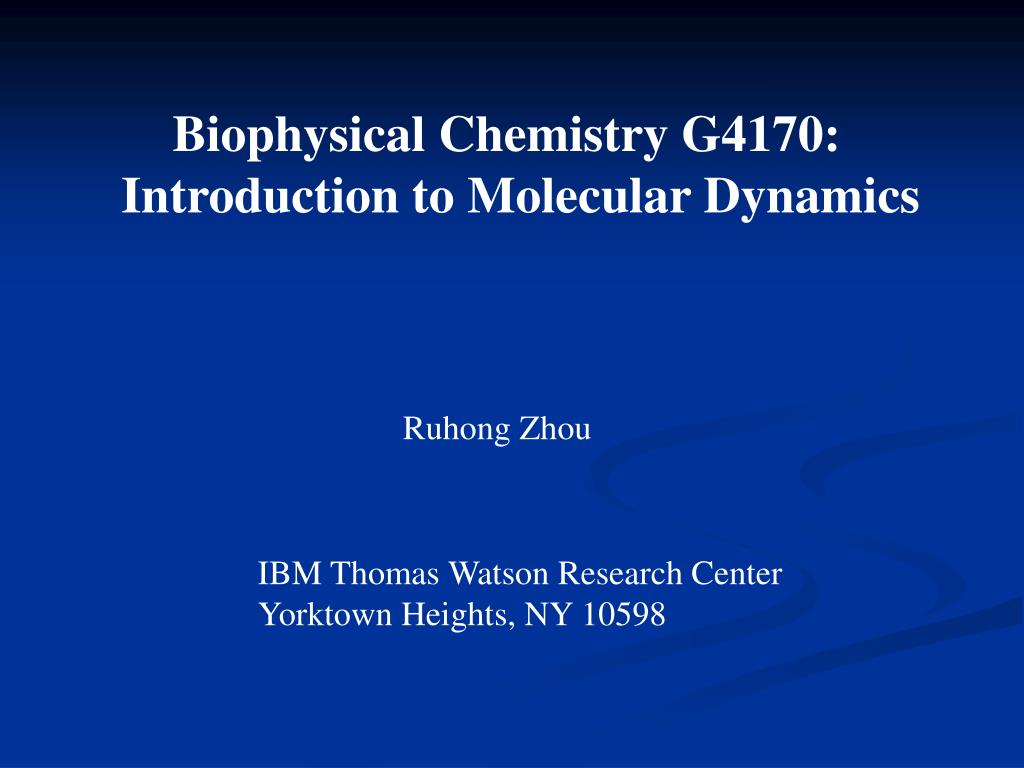 Biophysical Chemistry G4170:
Introduction to Molecular Dynamics

Ruhong Zhou

IBM Thomas Watson Research Center
Yorktown Heights, NY 10598